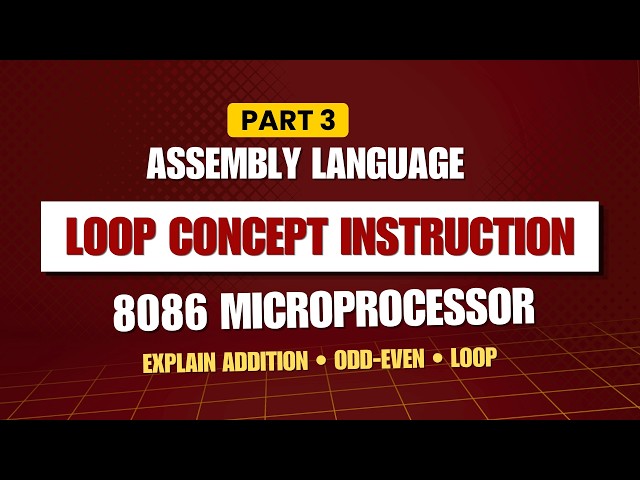 PART 3

ASSEMBLY LANGUAGE

LOOP CONCEPT INSTRUCTION

8086 MICROPROCESSOR

EXPLAIN ADDITION • ODD-EVEN • LOOP